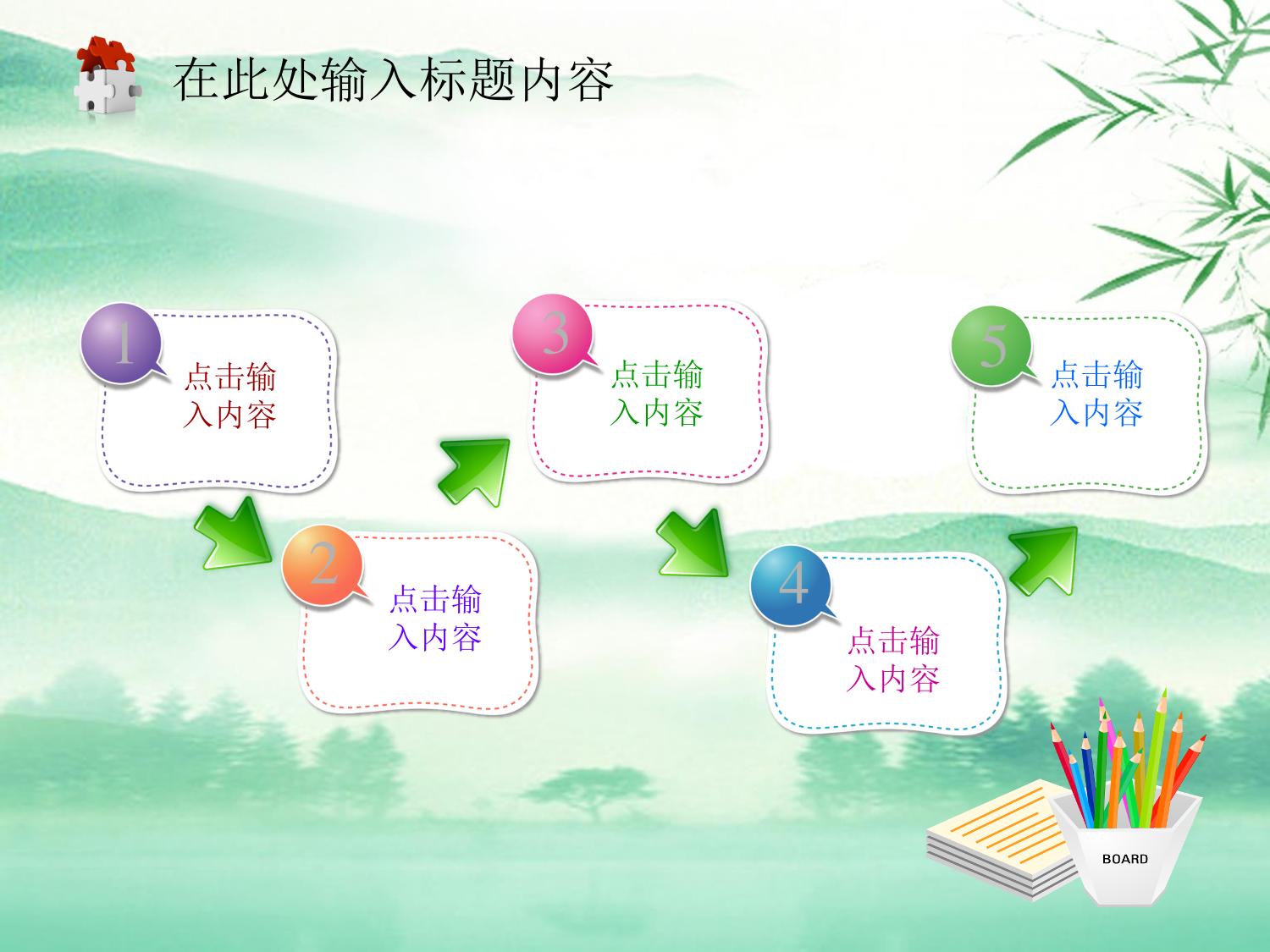 在此处输入标题内容

1
点击输入内容

2
点击输入内容

3
点击输入内容

4
点击输入内容

5
点击输入内容

BOARD